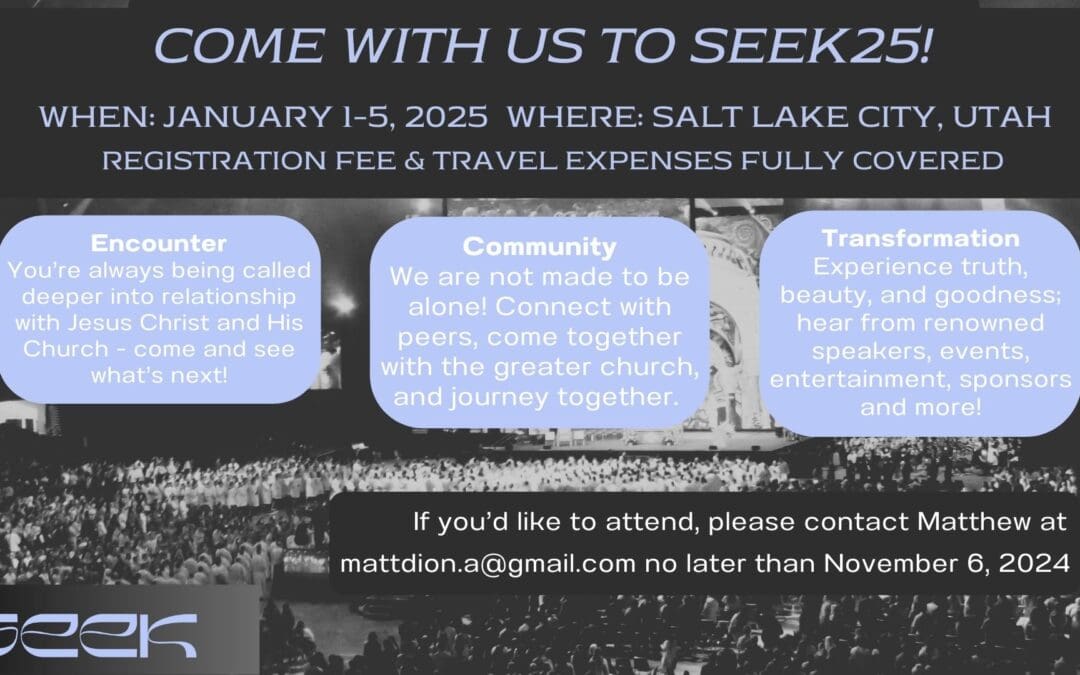 COME WITH US TO SEEK25!

WHEN: JANUARY 1-5, 2025 WHERE: SALT LAKE CITY, UTAH

REGISTRATION FEE & TRAVEL EXPENSES FULLY COVERED

Encounter
You're always being called deeper into relationship with Jesus Christ and His Church - come and see what's next!

Community
We are not made to be alone! Connect with peers, come together with the greater church, and journey together.

Transformation
Experience truth, beauty, and goodness; hear from renowned speakers, events, entertainment, sponsors and more!

If you'd like to attend, please contact Matthew at mattdion.a@gmail.com no later than November 6, 2024

SEEK